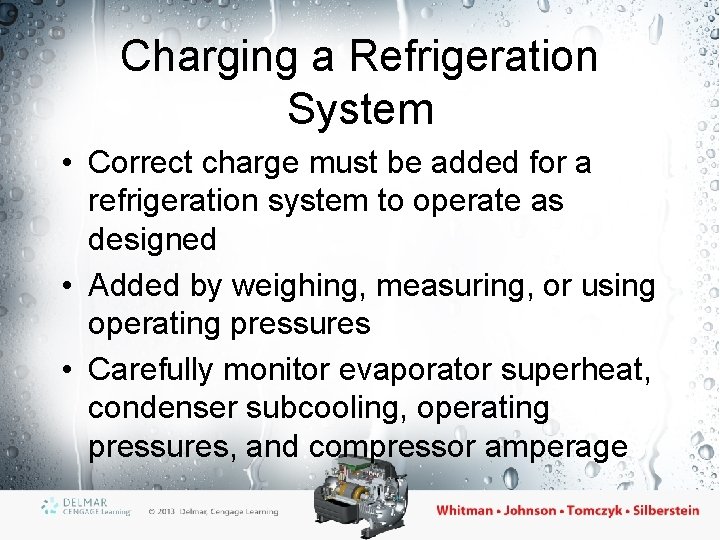 Charging a Refrigeration System

• Correct charge must be added for a refrigeration system to operate as designed
• Added by weighing, measuring, or using operating pressures
• Carefully monitor evaporator superheat, condenser subcooling, operating pressures, and compressor amperage

DELMAR CENGAGE Learning © 2013 Delmar, Cengage Learning

Whitman • Johnson • Tomczyk • Silberstein